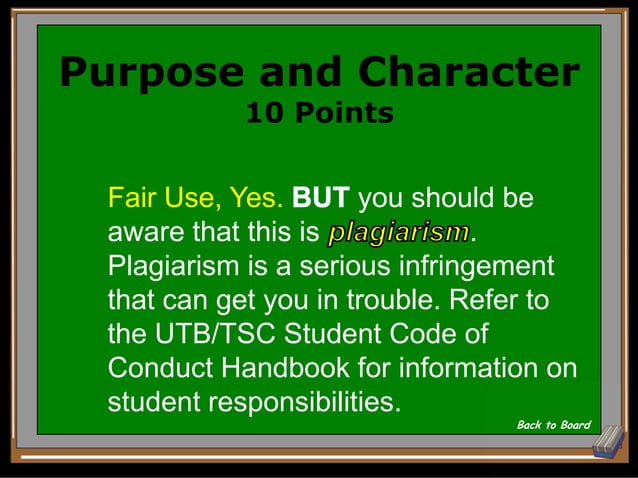 Purpose and Character
10 Points

Fair Use, Yes. BUT you should be aware that this is plagiarism. Plagiarism is a serious infringement that can get you in trouble. Refer to the UTB/TSC Student Code of Conduct Handbook for information on student responsibilities.

Back to Board